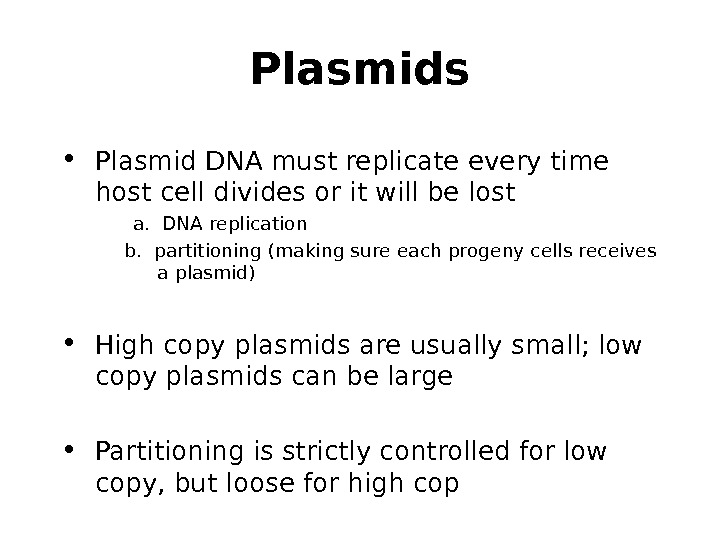 Plasmids

• Plasmid DNA must replicate every time host cell divides or it will be lost

a. DNA replication

b. partitioning (making sure each progeny cells receives a plasmid)

• High copy plasmids are usually small; low copy plasmids can be large

• Partitioning is strictly controlled for low copy, but loose for high cop